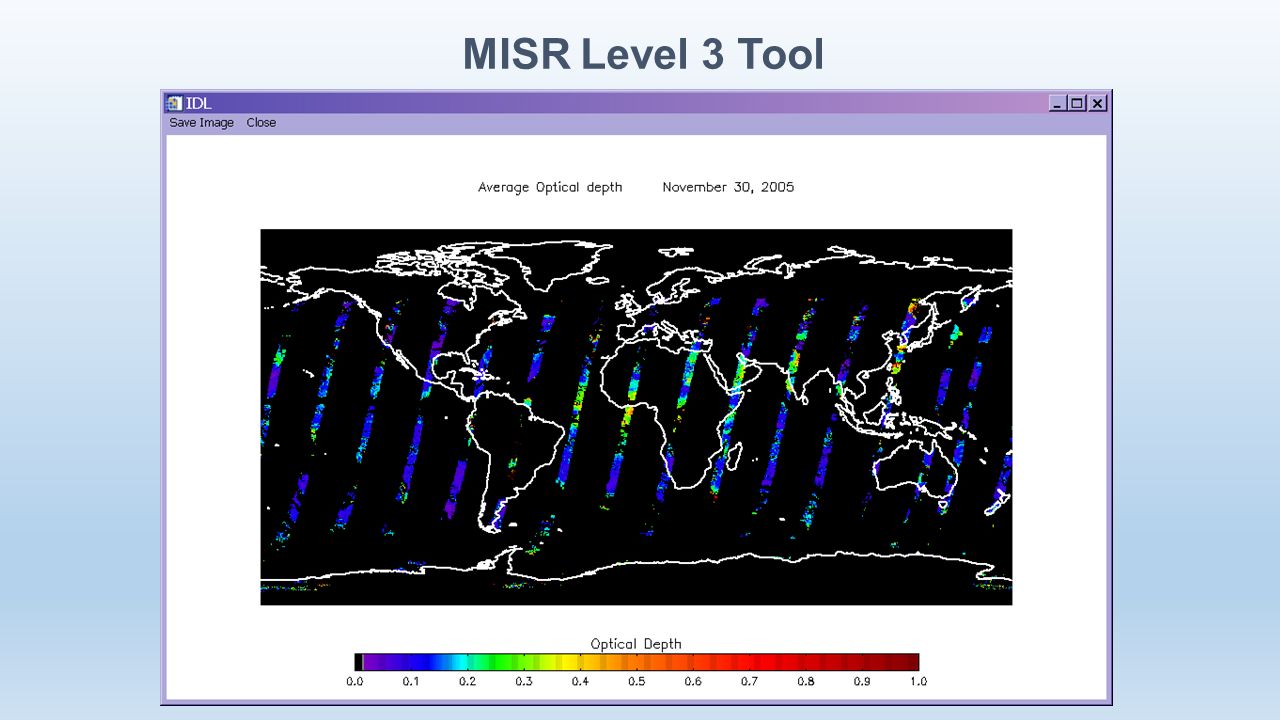 MISR Level 3 Tool

IDL

Save Image Close

Average Optical depth November 30, 2005

Optical Depth

0.0 0.1 0.2 0.3 0.4 0.5 0.6 0.7 0.8 0.9 1.0